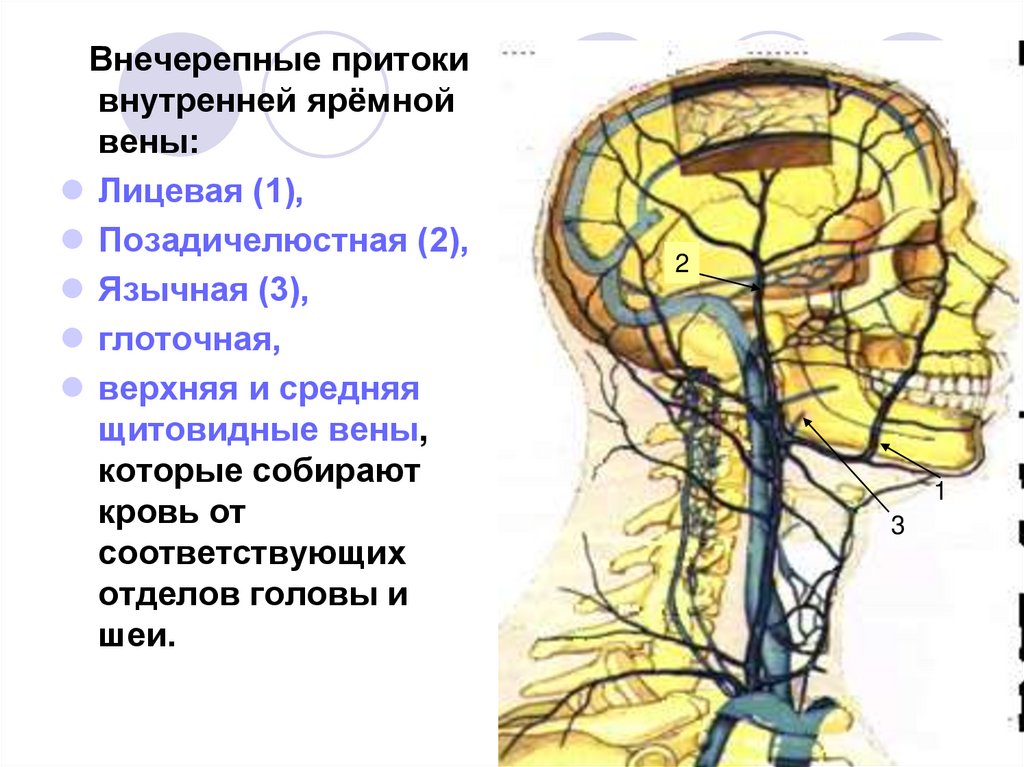 Внечерепные притоки внутренней ярёмной вены:

Лицевая (1),

Позадичелюстная (2),

Язычная (3),

глоточная,

верхняя и средняя щитовидные вены, которые собирают кровь от соответствующих отделов головы и шеи.

2

1

3